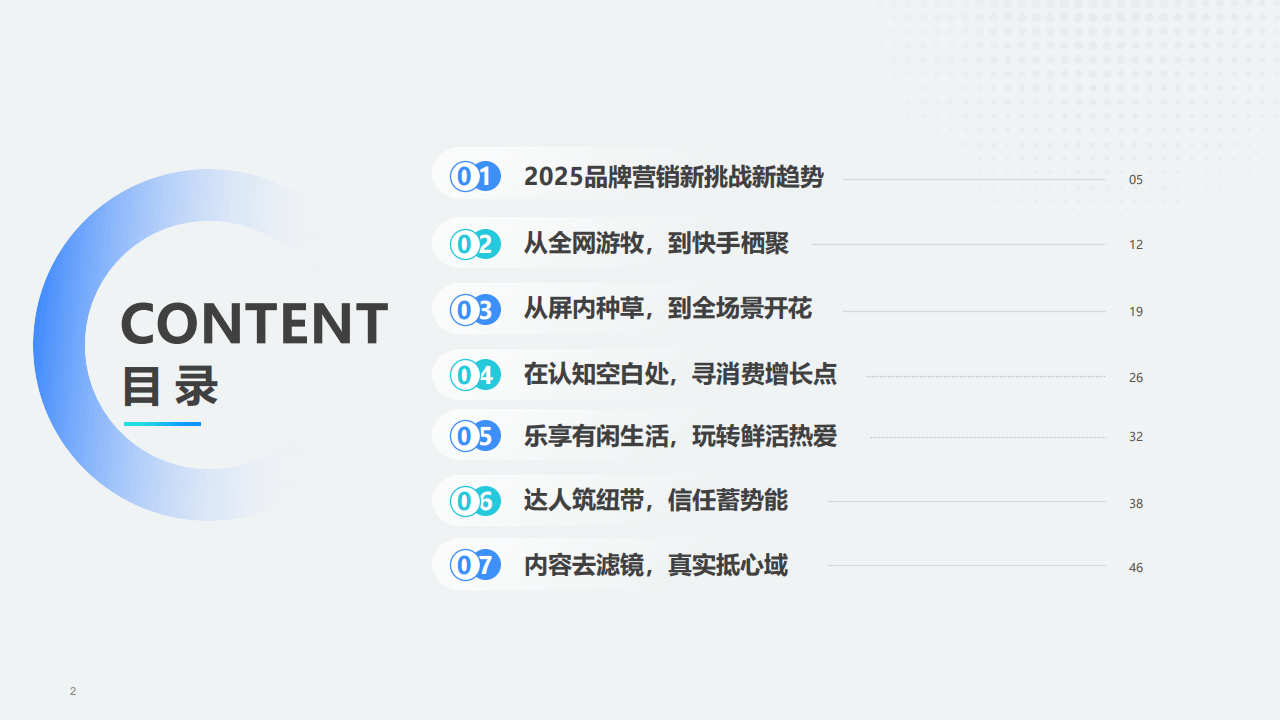 CONTENT
目 录

01 2025品牌营销新挑战新趋势 05

02 从全网游牧，到快手栖聚 12

03 从屏内种草，到全场景开花 19

04 在认知空白处，寻消费增长点 26

05 乐享有闲生活，玩转鲜活热爱 32

06 达人筑纽带，信任蓄势能 38

07 内容去滤镜，真实抵心域 46

2